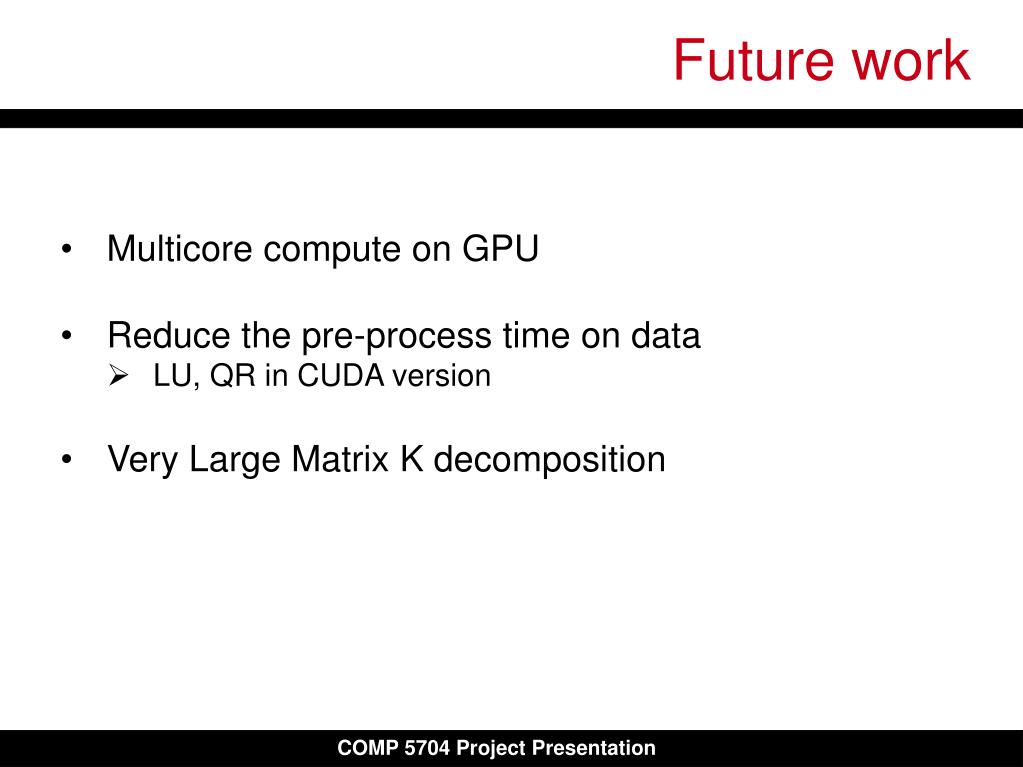 Future work

• Multicore compute on GPU

• Reduce the pre-process time on data
➢ LU, QR in CUDA version

• Very Large Matrix K decomposition

COMP 5704 Project Presentation